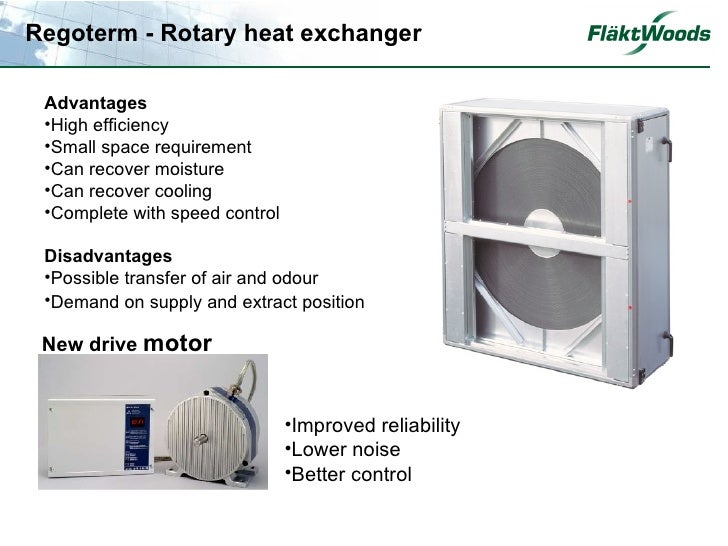 Regoterm - Rotary heat exchanger

FläktWoods

Advantages
•High efficiency
•Small space requirement
•Can recover moisture
•Can recover cooling
•Complete with speed control

Disadvantages
•Possible transfer of air and odour
•Demand on supply and extract position

New drive motor

•Improved reliability
•Lower noise
•Better control